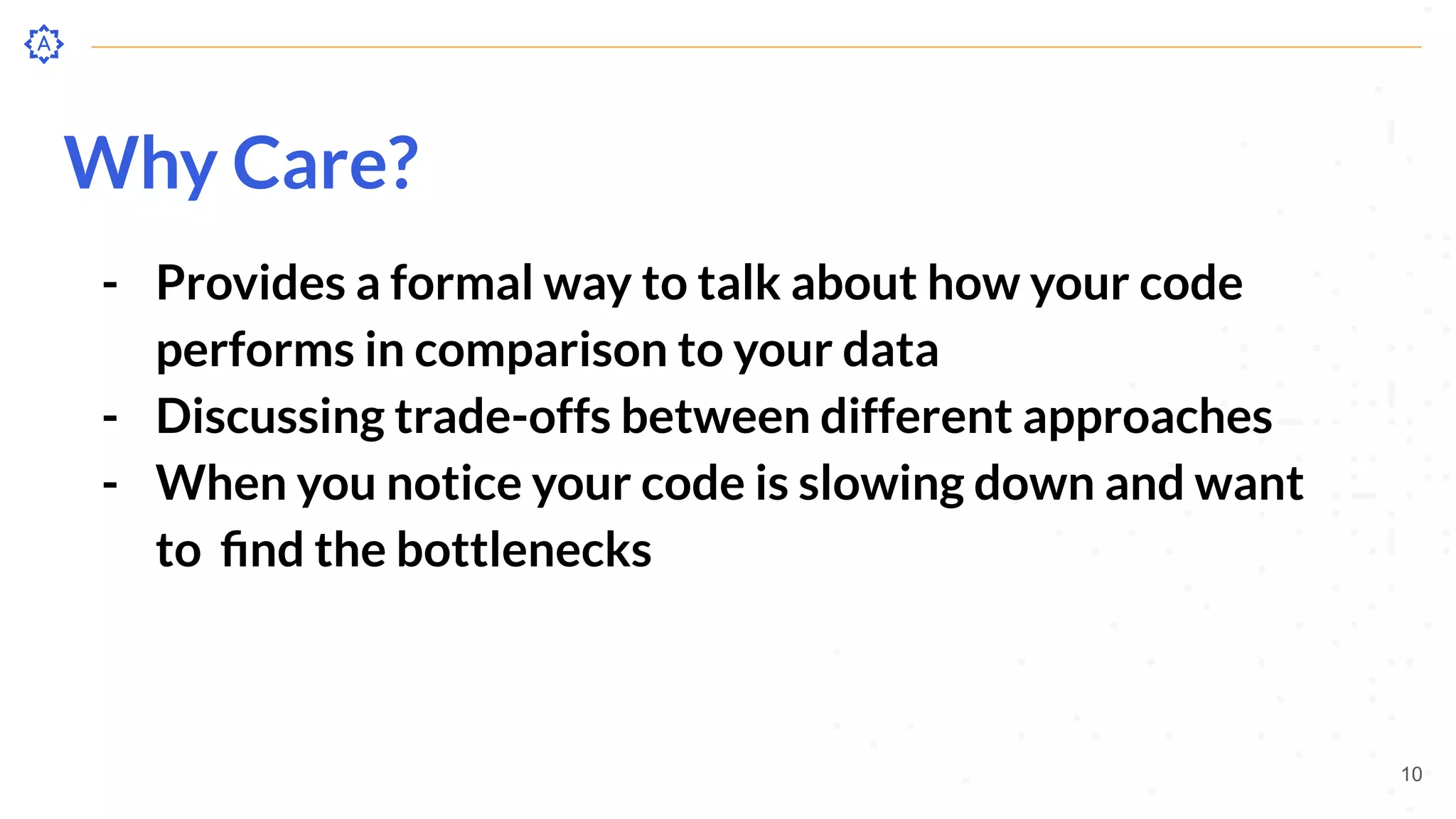 A

Why Care?

- Provides a formal way to talk about how your code performs in comparison to your data
- Discussing trade-offs between different approaches
- When you notice your code is slowing down and want to find the bottlenecks

10